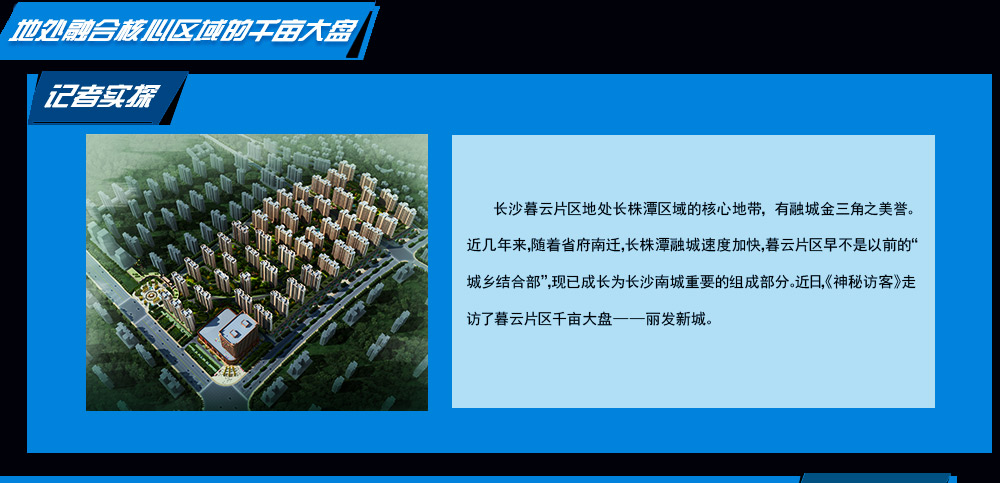 地处融合核心区域的千亩大盘

记者实探

长沙暮云片区地处长株潭区域的核心地带，有融城金三角之美誉。近几年来,随着省府南迁,长株潭融城速度加快,暮云片区早不是以前的“城乡结合部”,现已成长为长沙南城重要的组成部分。近日,《神秘访客》走访了暮云片区千亩大盘——丽发新城。